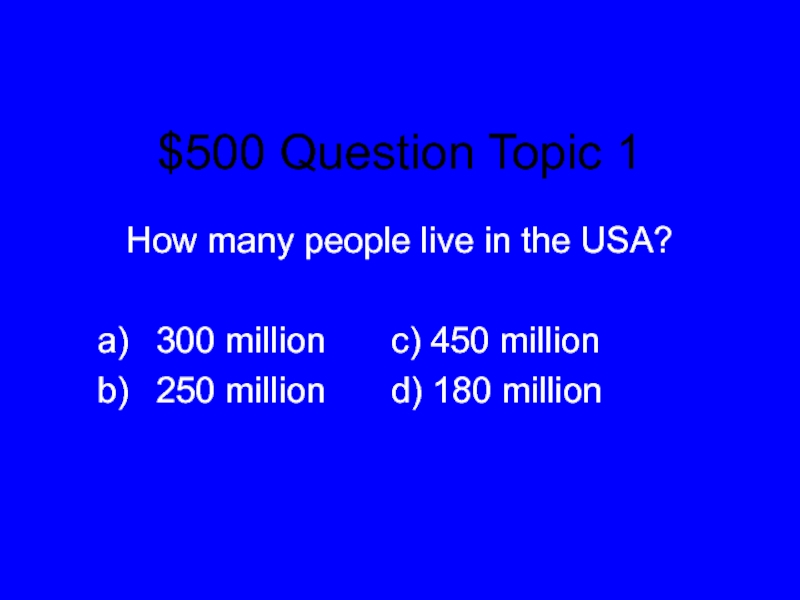 \$500 Question Topic 1

How many people live in the USA?

a) 300 million
b) 250 million

c) 450 million
d) 180 million